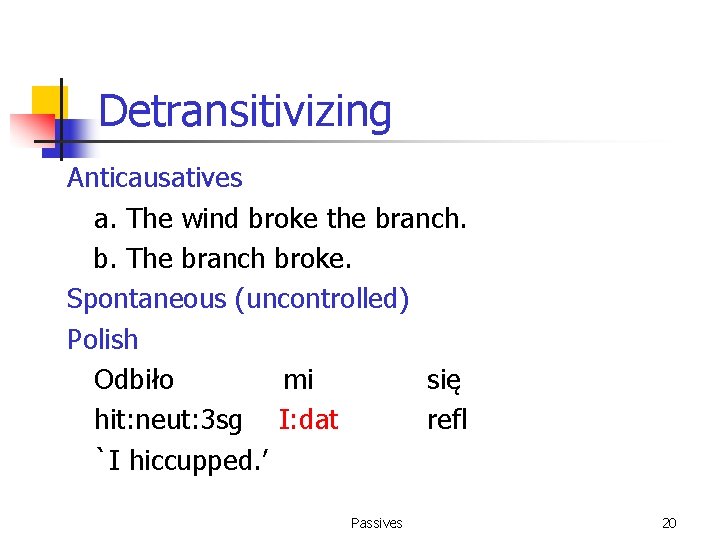 Detransitivizing

Anticausatives

a. The wind broke the branch.

b. The branch broke.

Spontaneous (uncontrolled)

Polish

Odbiło mi się

hit:neut:3sg I:dat refl

`I hiccupped.'

Passives

20